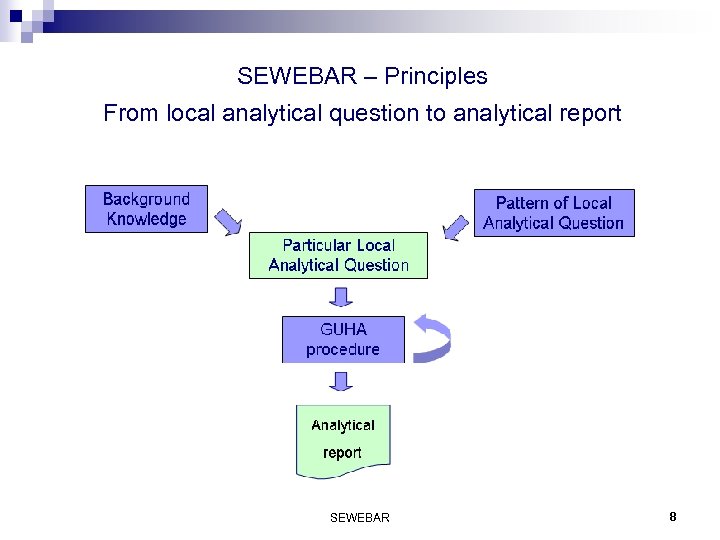 SEWEBAR – Principles

From local analytical question to analytical report

Background Knowledge

Pattern of Local Analytical Question

Particular Local Analytical Question

GUHA procedure

Analytical report

SEWEBAR

8